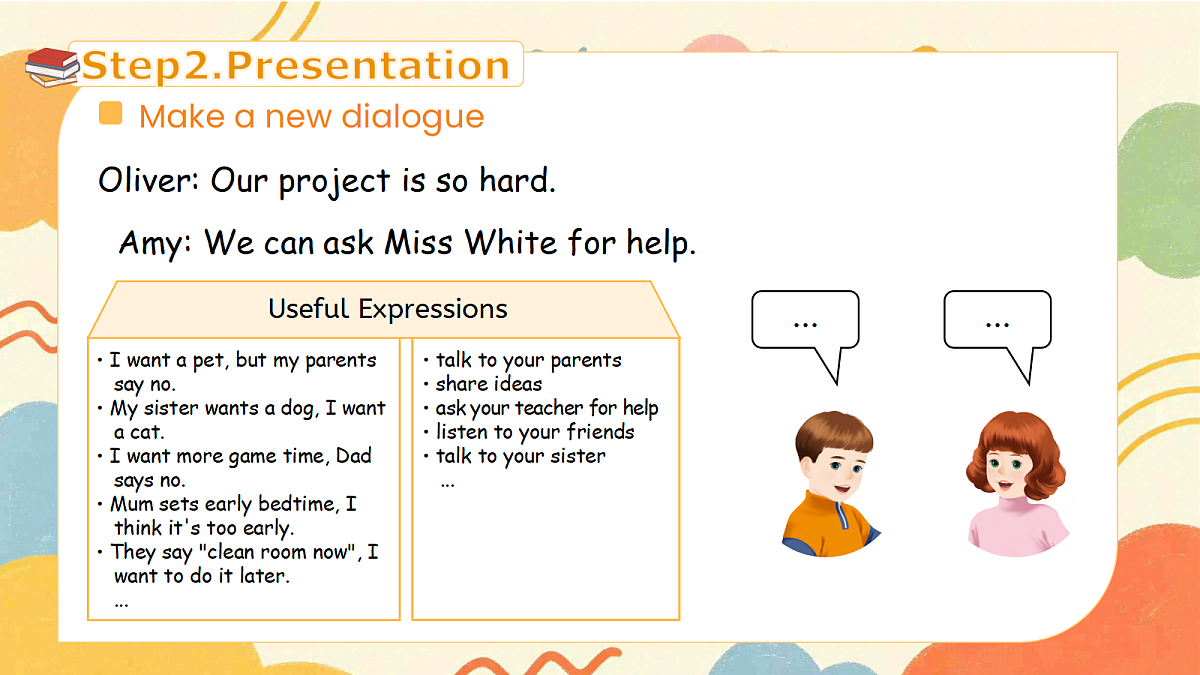 Step2.Presentation

Make a new dialogue

Oliver: Our project is so hard.

Amy: We can ask Miss White for help.

Useful Expressions

• I want a pet, but my parents say no.
• My sister wants a dog, I want a cat.
• I want more game time, Dad says no.
• Mum sets early bedtime, I think it's too early.
• They say "clean room now", I want to do it later.
...

• talk to your parents
• share ideas
• ask your teacher for help
• listen to your friends
• talk to your sister
...

...

...